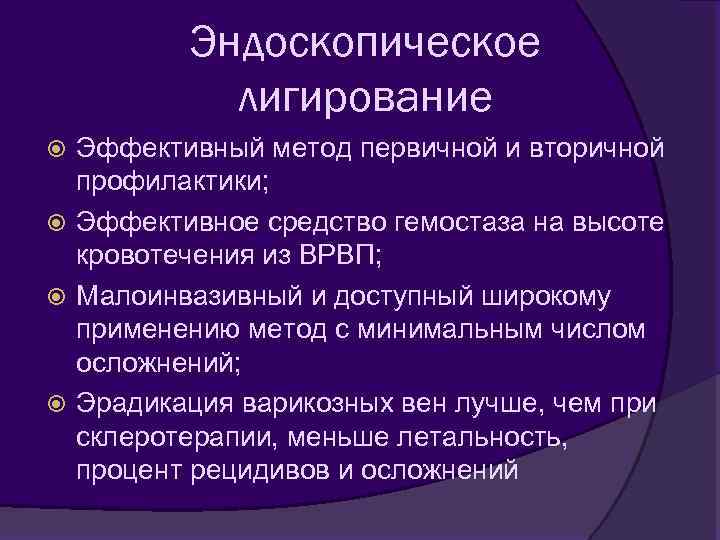 Эндоскопическое лигирование

Эффективный метод первичной и вторичной профилактики;

Эффективное средство гемостаза на высоте кровотечения из ВРВП;

Малоинвазивный и доступный широкому применению метод с минимальным числом осложнений;

Эрадикация варикозных вен лучше, чем при склеротерапии, меньше летальность, процент рецидивов и осложнений